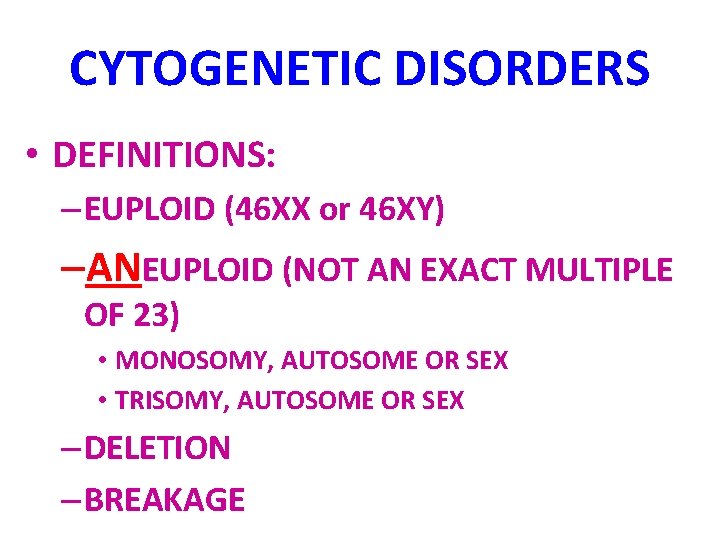 CYTOGENETIC DISORDERS

• DEFINITIONS:
– EUPLOID (46XX or 46XY)
– ANEUPLOID (NOT AN EXACT MULTIPLE OF 23)
• MONOSOMY, AUTOSOME OR SEX
• TRISOMY, AUTOSOME OR SEX
– DELETION
– BREAKAGE